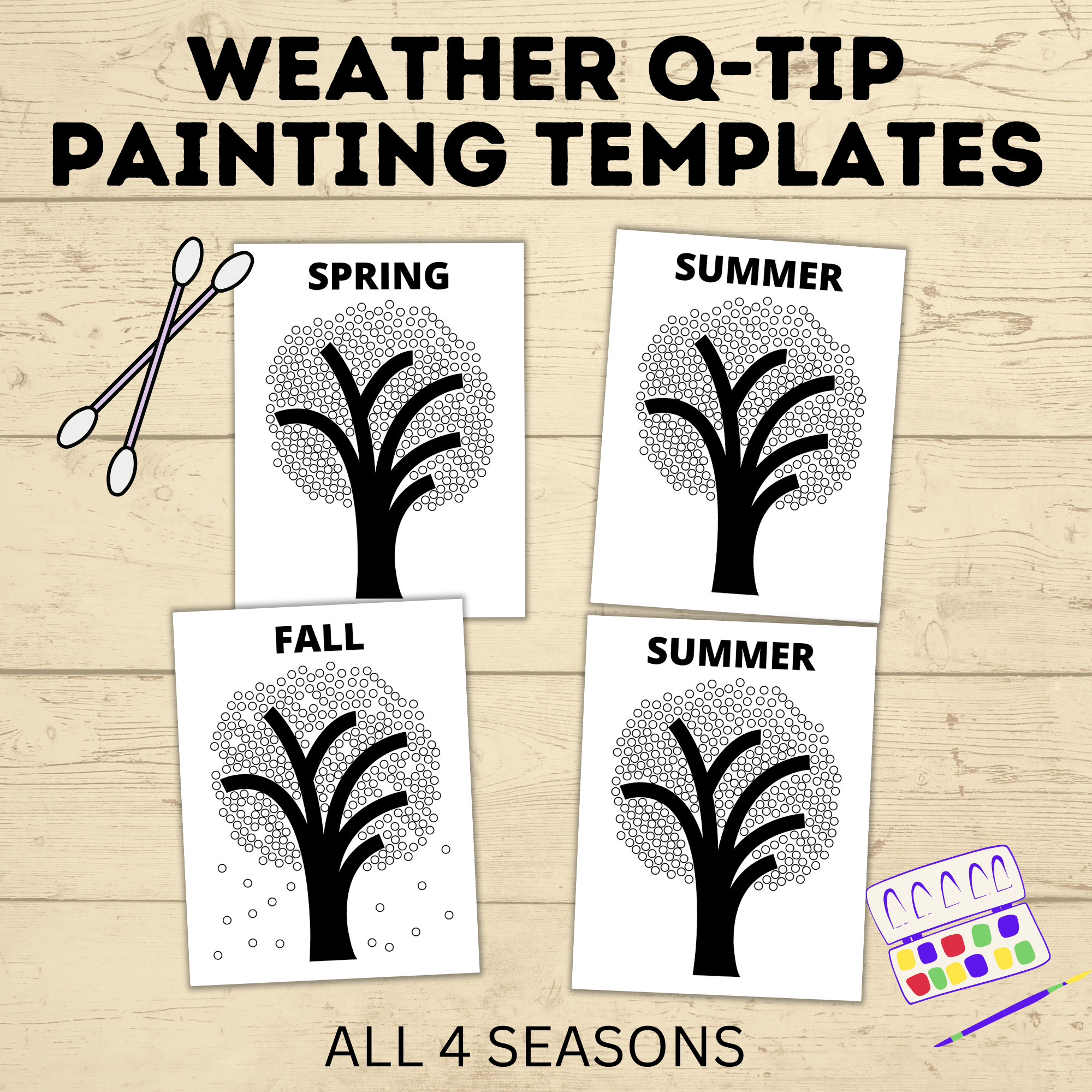 WEATHER Q-TIP PAINTING TEMPLATES

SPRING

SUMMER

FALL

SUMMER

ALL 4 SEASONS